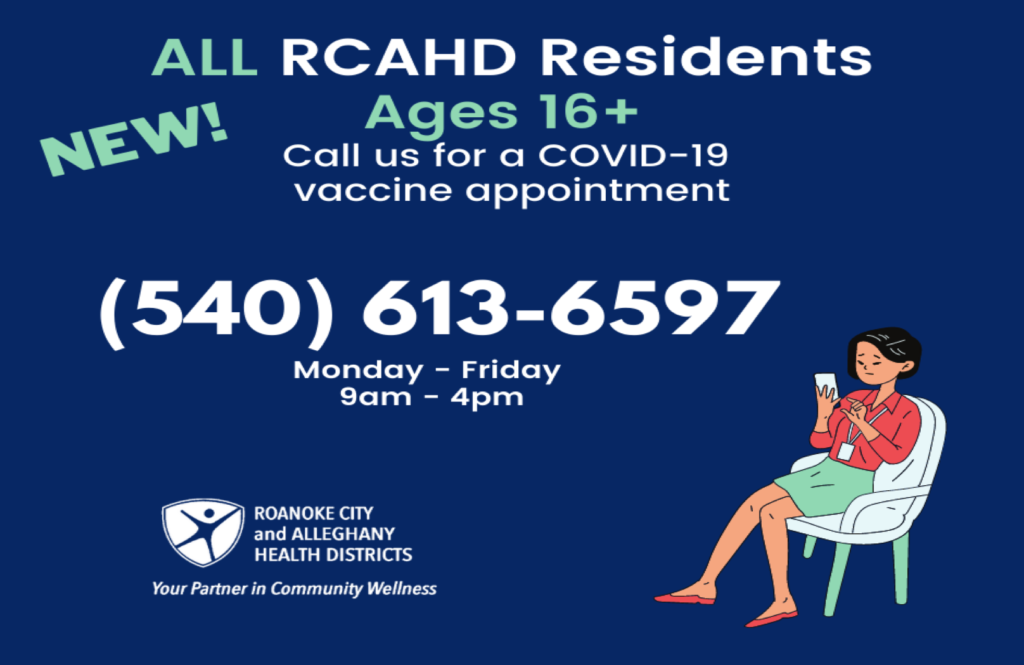 ALL RCAHD Residents
NEW!
Ages 16+
Call us for a COVID-19 vaccine appointment

(540) 613-6597

Monday - Friday
9am - 4pm

ROANOKE CITY and ALLEGHANY HEALTH DISTRICTS
Your Partner in Community Wellness